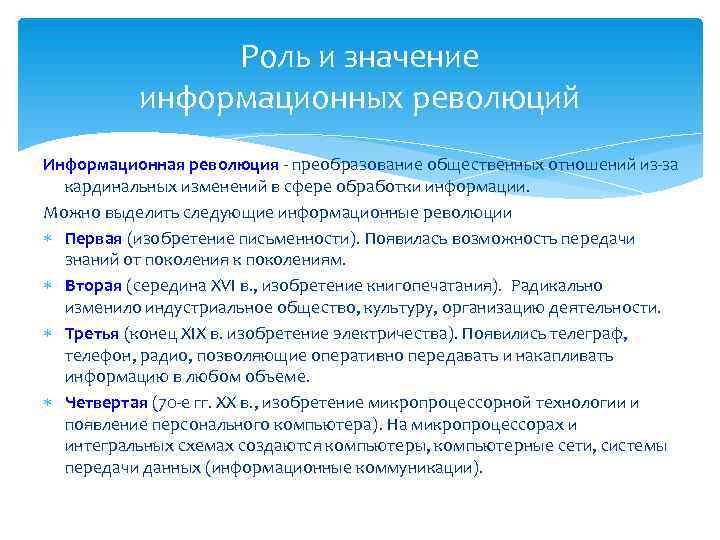 Роль и значение информационных революций

Информационная революция - преобразование общественных отношений из-за кардинальных изменений в сфере обработки информации.

Можно выделить следующие информационные революции

Первая (изобретение письменности). Появилась возможность передачи знаний от поколения к поколениям.

Вторая (середина XVI в., изобретение книгопечатания). Радикально изменило индустриальное общество, культуру, организацию деятельности.

Третья (конец XIX в. изобретение электричества). Появились телеграф, телефон, радио, позволяющие оперативно передавать и накапливать информацию в любом объеме.

Четвертая (70-е гг. XX в., изобретение микропроцессорной технологии и появление персонального компьютера). На микропроцессорах и интегральных схемах создаются компьютеры, компьютерные сети, системы передачи данных (информационные коммуникации).